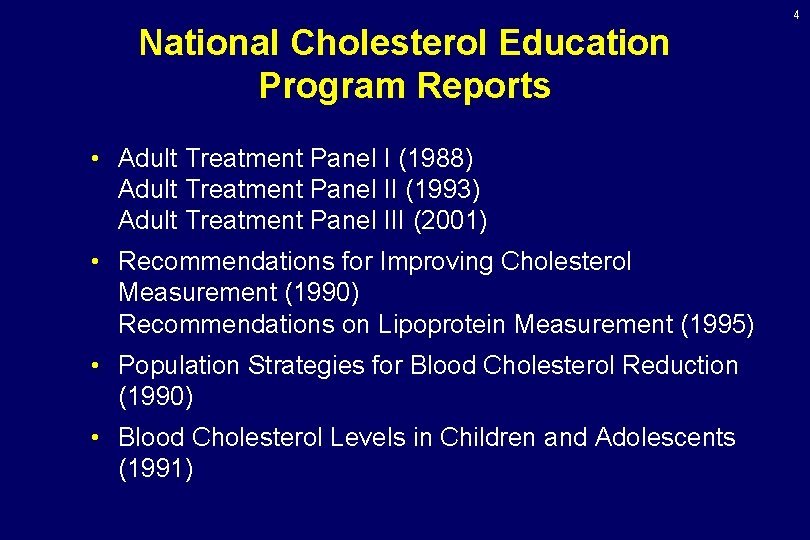 4

National Cholesterol Education Program Reports

• Adult Treatment Panel I (1988)
Adult Treatment Panel II (1993)
Adult Treatment Panel III (2001)

• Recommendations for Improving Cholesterol Measurement (1990)
Recommendations on Lipoprotein Measurement (1995)

• Population Strategies for Blood Cholesterol Reduction (1990)

• Blood Cholesterol Levels in Children and Adolescents (1991)